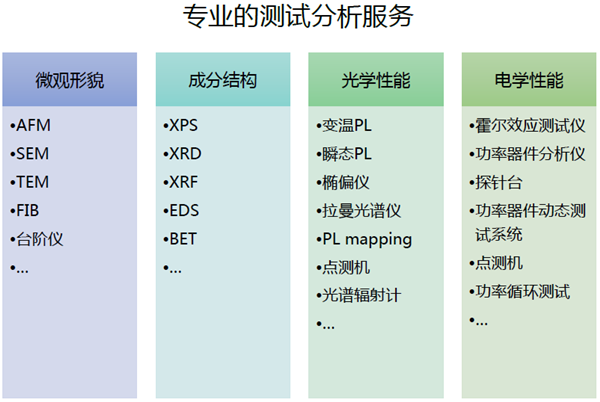 专业的测试分析服务

微观形貌

•AFM
•SEM
•TEM
•FIB
•台阶仪
•...

成分结构

•XPS
•XRD
•XRF
•EDS
•BET
•...

光学性能

•变温PL
•瞬态PL
•椭偏仪
•拉曼光谱仪
•PL mapping
•点测机
•光谱辐射计
•...

电学性能

•霍尔效应测试仪
•功率器件分析仪
•探针台
•功率器件动态测试系统
•点测机
•功率循环测试
•...